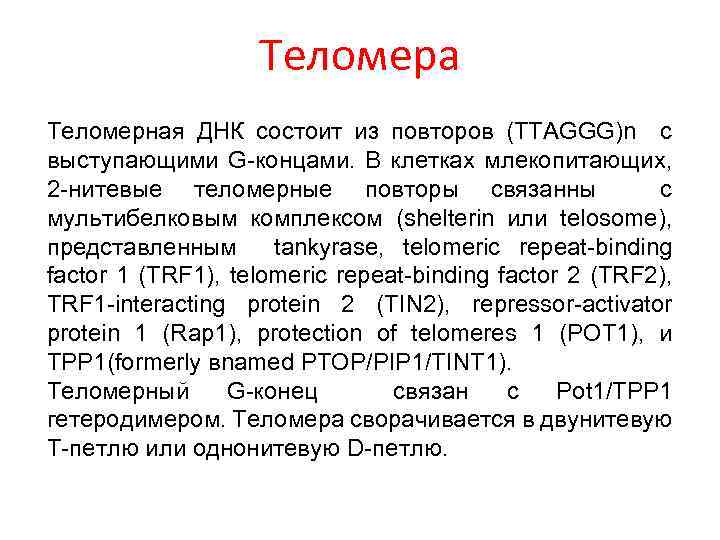 Теломера

Теломерная ДНК состоит из повторов (TTAGGG)n с выступающими G-концами. В клетках млекопитающих, 2-нитевые теломерные повторы связанны с мультибелковым комплексом (shelterin или telosome), представленным tankyrase, telomeric repeat-binding factor 1 (TRF1), telomeric repeat-binding factor 2 (TRF2), TRF1-interacting protein 2 (TIN2), repressor-activator protein 1 (Rap1), protection of telomeres 1 (POT1), и TPP1(formerly вnamed PTOP/PIP1/TINT1).
Теломерный G-конец связан с Pot1/TPP1 гетеродимером. Теломера сворачивается в двунитевую Т-петлю или однонитевую D-петлю.